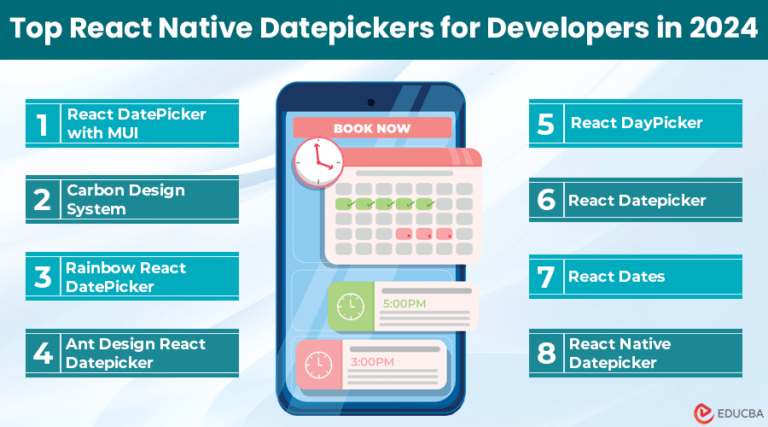 Top React Native Datepickers for Developers in 2024

1 React DatePicker with MUI

2 Carbon Design System

3 Rainbow React DatePicker

4 Ant Design React Datepicker

BOOK NOW

5:00PM

3:00PM

5 React DayPicker

6 React Datepicker

7 React Dates

8 React Native Datepicker

EDUCBA